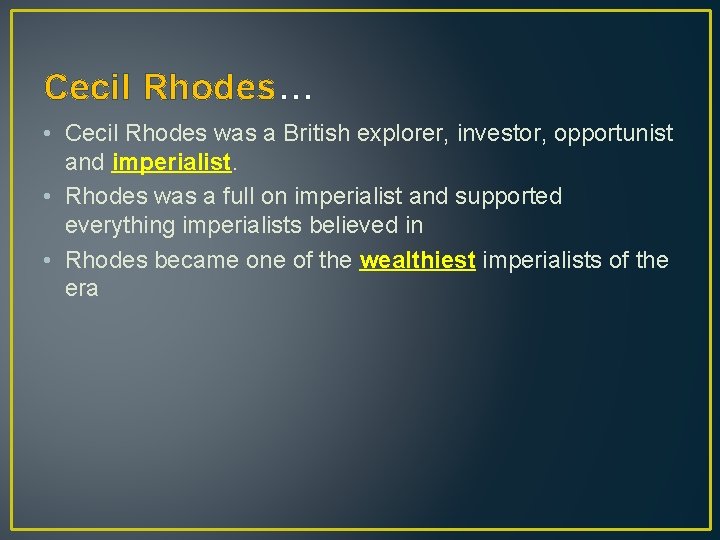 Cecil Rhodes…

• Cecil Rhodes was a British explorer, investor, opportunist and imperialist.
• Rhodes was a full on imperialist and supported everything imperialists believed in
• Rhodes became one of the wealthiest imperialists of the era